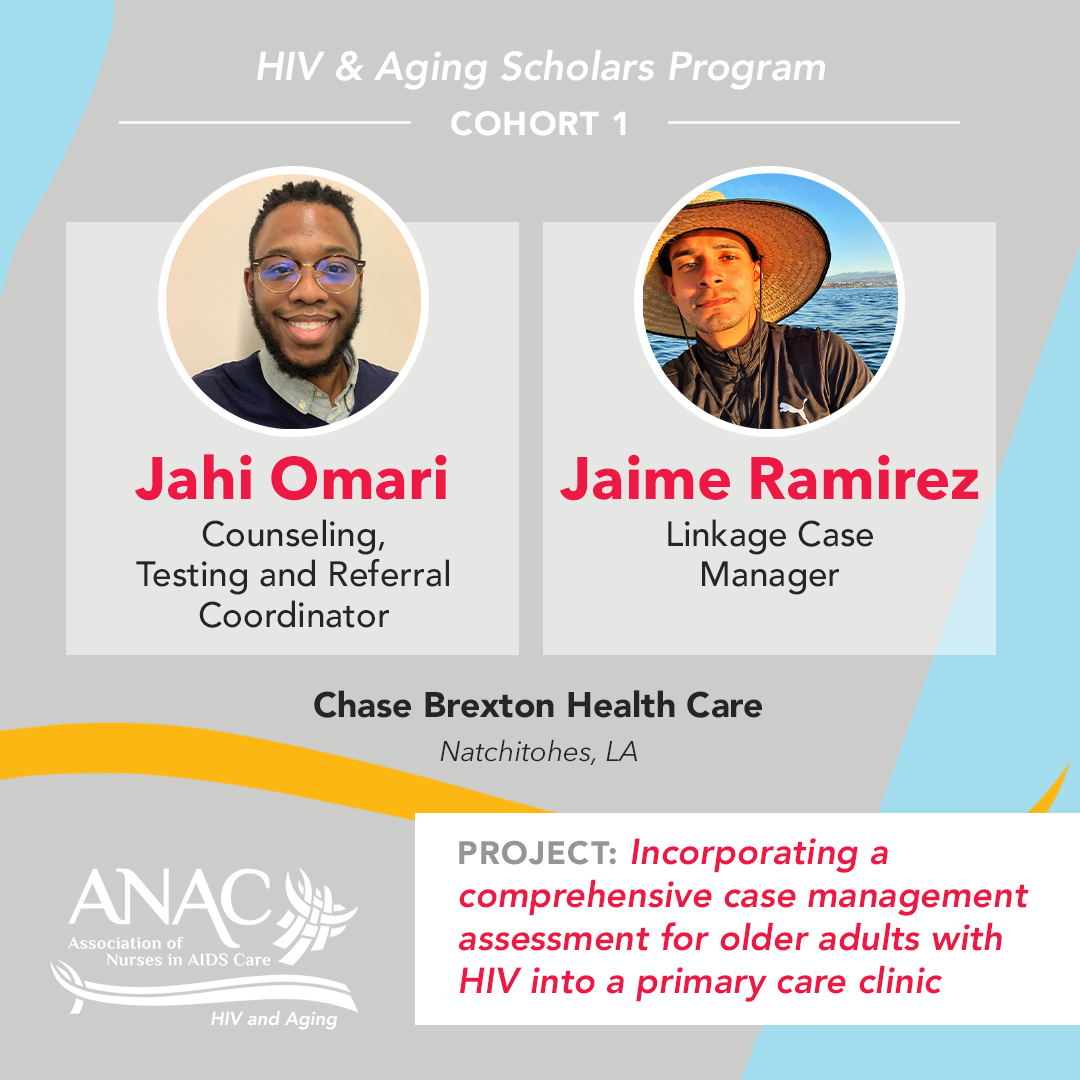 HIV & Aging Scholars Program

COHORT 1

Jahi Omari
Counseling, Testing and Referral Coordinator

Jaime Ramirez
Linkage Case Manager

Chase Brexton Health Care
Natchitohes, LA

ANAC
Association of Nurses in AIDS Care
HIV and Aging

PROJECT: Incorporating a comprehensive case management assessment for older adults with HIV into a primary care clinic